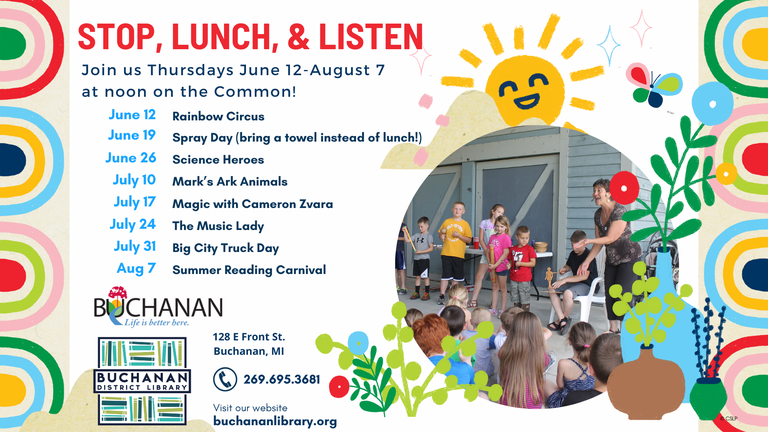 STOP, LUNCH, & LISTEN

Join us Thursdays June 12-August 7 at noon on the Common!

| | |
|---|---|
| June 12 | Rainbow Circus |
| June 19 | Spray Day (bring a towel instead of lunch!) |
| June 26 | Science Heroes |
| July 10 | Mark's Ark Animals |
| July 17 | Magic with Cameron Zvara |
| July 24 | The Music Lady |
| July 31 | Big City Truck Day |
| Aug 7 | Summer Reading Carnival |

BUCHANAN
Life is better here.

BUCHANAN DISTRICT LIBRARY

128 E Front St.
Buchanan, MI

269.695.3681

Visit our website
buchananlibrary.org

©CSLP